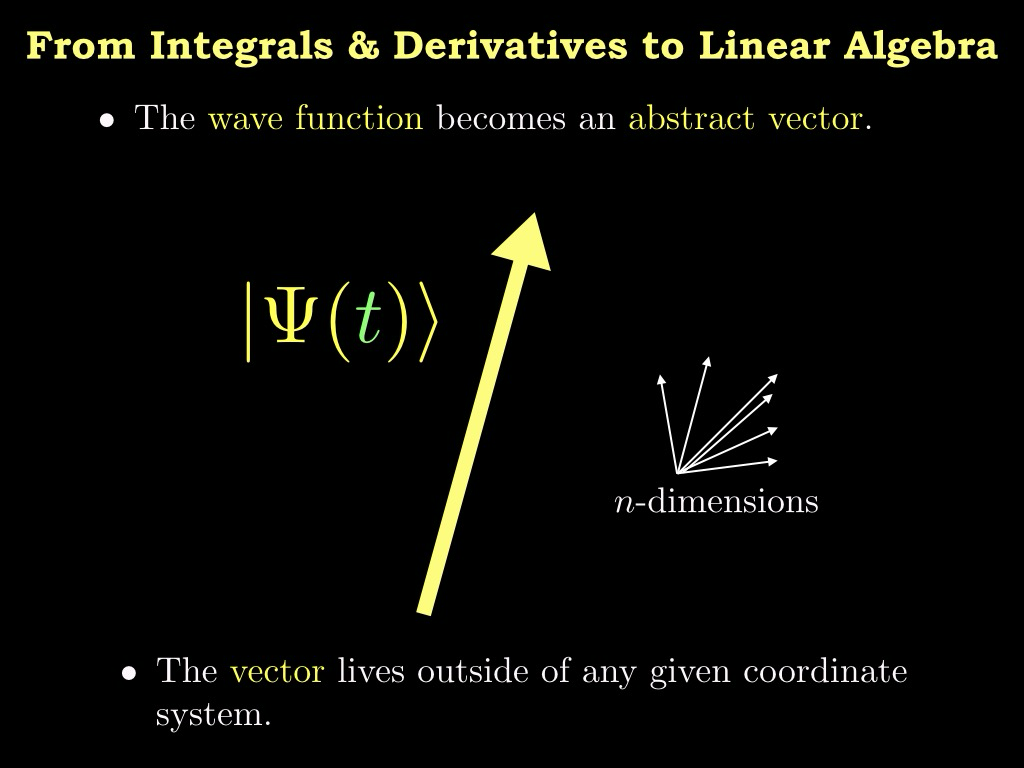 From Integrals & Derivatives to Linear Algebra

• The wave function becomes an abstract vector.

$|\Psi(t)\rangle$

$n$-dimensions

• The vector lives outside of any given coordinate system.